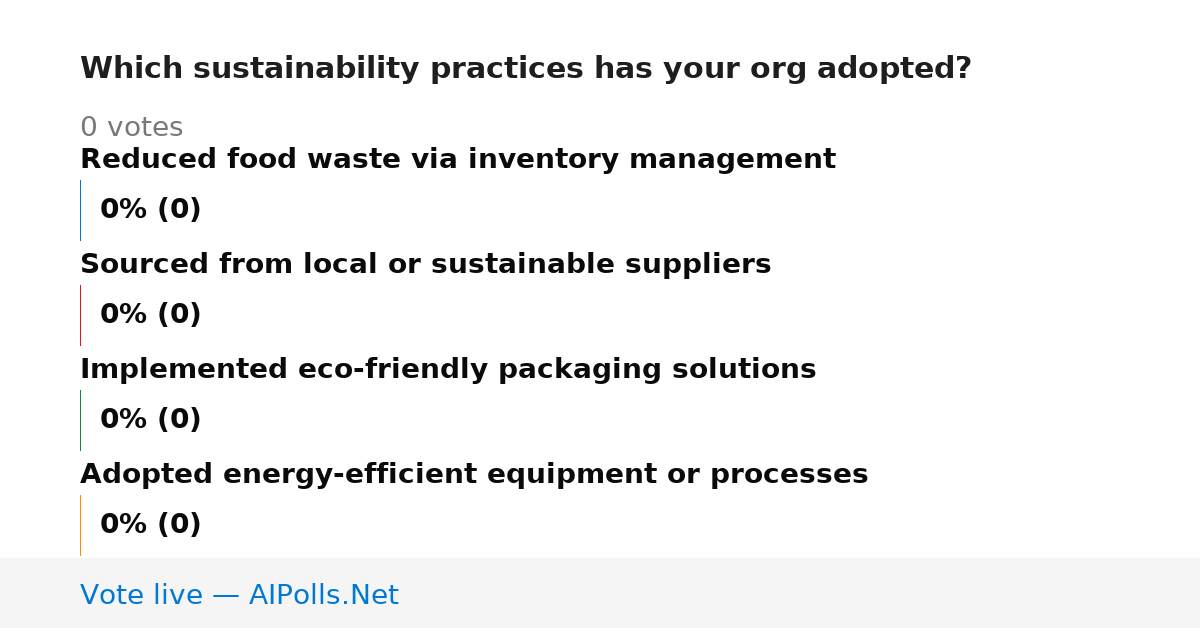 Which sustainability practices has your org adopted?

0 votes

Reduced food waste via inventory management

0% (0)

Sourced from local or sustainable suppliers

0% (0)

Implemented eco-friendly packaging solutions

0% (0)

Adopted energy-efficient equipment or processes

0% (0)

Vote live — AIPolls.Net